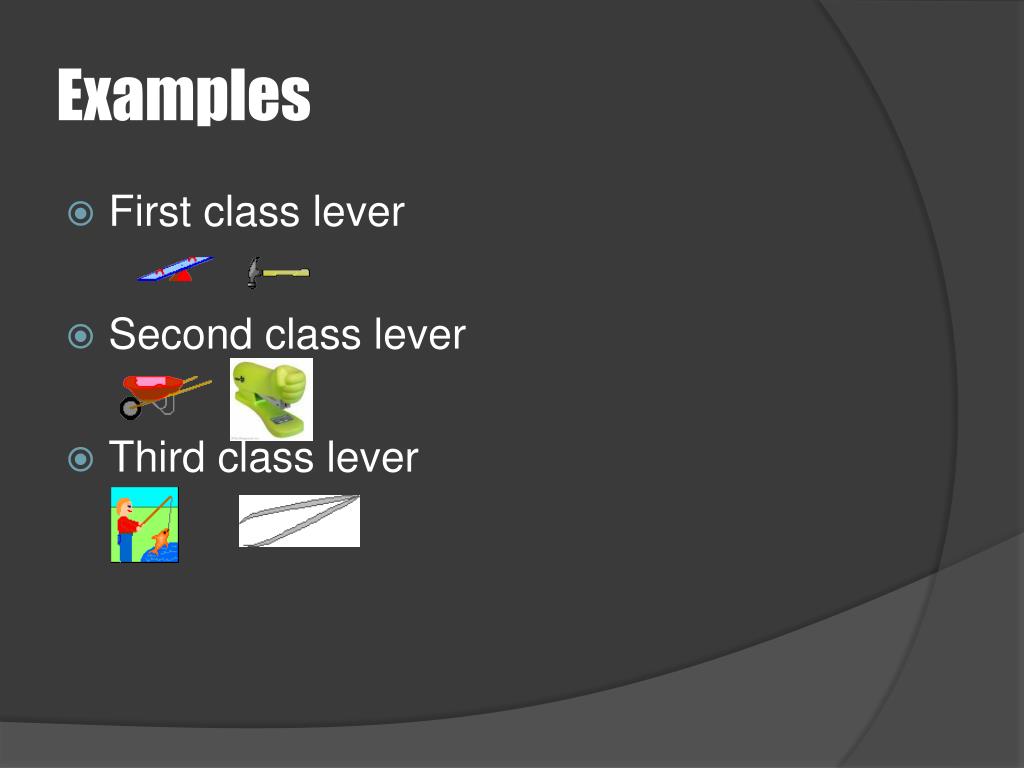 Examples

First class lever

Second class lever

Third class lever